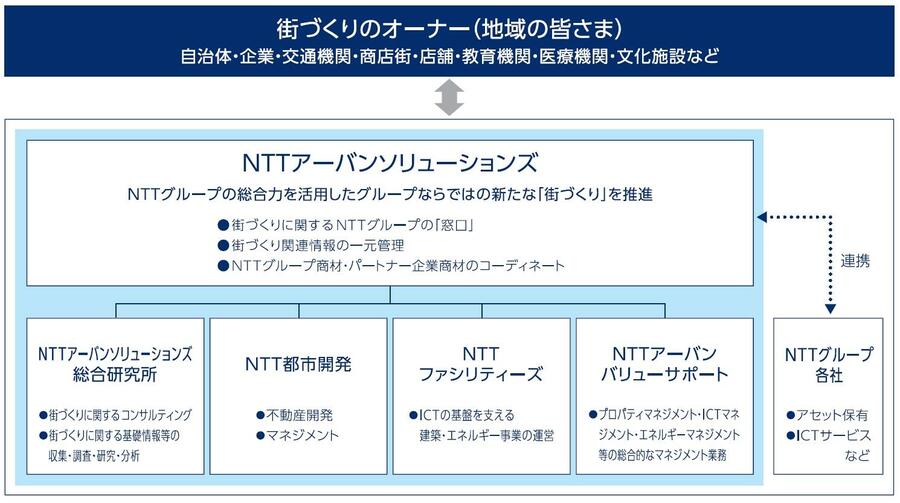 街づくりのオーナー(地域の皆さま)
自治体・企業・交通機関・商店街・店舗・教育機関・医療機関・文化施設など

NTTアーバンソリューションズ
NTTグループの総合力を活用したグループならではの新たな「街づくり」を推進

●街づくりに関するNTTグループの「窓口」
●街づくり関連情報の一元管理
●NTTグループ商材・パートナー企業商材のコーディネート

連携

NTTアーバンソリューションズ総合研究所
●街づくりに関するコンサルティング
●街づくりに関する基礎情報等の収集・調査・研究・分析

NTT都市開発
●不動産開発
●マネジメント

NTTファシリティーズ
●ICTの基盤を支える建築・エネルギー事業の運営

NTTアーバンバリューサポート
●プロパティマネジメント・ICTマネジメント・エネルギーマネジメント等の総合的なマネジメント業務

NTTグループ各社
●アセット保有
●ICTサービスなど